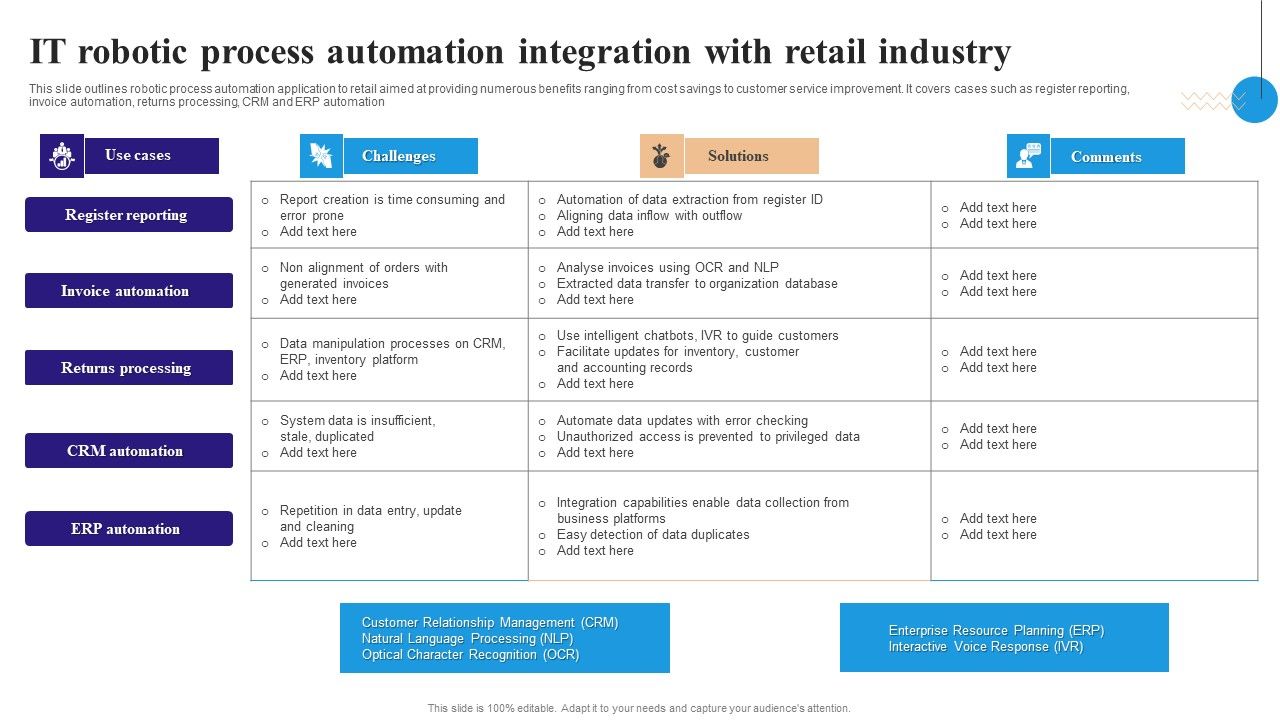 IT robotic process automation integration with retail industry

This slide outlines robotic process automation application to retail aimed at providing numerous benefits ranging from cost savings to customer service improvement. It covers cases such as register reporting, invoice automation, returns processing, CRM and ERP automation

| Use cases | Challenges | Solutions | Comments |
|---|---|---|---|
| Register reporting | o Report creation is time consuming and error prone o Add text here | o Automation of data extraction from register ID o Aligning data inflow with outflow o Add text here | o Add text here o Add text here |
| Invoice automation | o Non alignment of orders with generated invoices o Add text here | o Analyse invoices using OCR and NLP o Extracted data transfer to organization database o Add text here | o Add text here o Add text here |
| Returns processing | o Data manipulation processes on CRM, ERP, inventory platform o Add text here | o Use intelligent chatbots, IVR to guide customers o Facilitate updates for inventory, customer and accounting records o Add text here | o Add text here o Add text here |
| CRM automation | o System data is insufficient, stale, duplicated o Add text here | o Automate data updates with error checking o Unauthorized access is prevented to privileged data o Add text here | o Add text here o Add text here |
| ERP automation | o Repetition in data entry, update and cleaning o Add text here | o Integration capabilities enable data collection from business platforms o Easy detection of data duplicates o Add text here | o Add text here o Add text here |

Customer Relationship Management (CRM)
Natural Language Processing (NLP)
Optical Character Recognition (OCR)

Enterprise Resource Planning (ERP)
Interactive Voice Response (IVR)

This slide is 100% editable. Adapt it to your needs and capture your audience's attention.